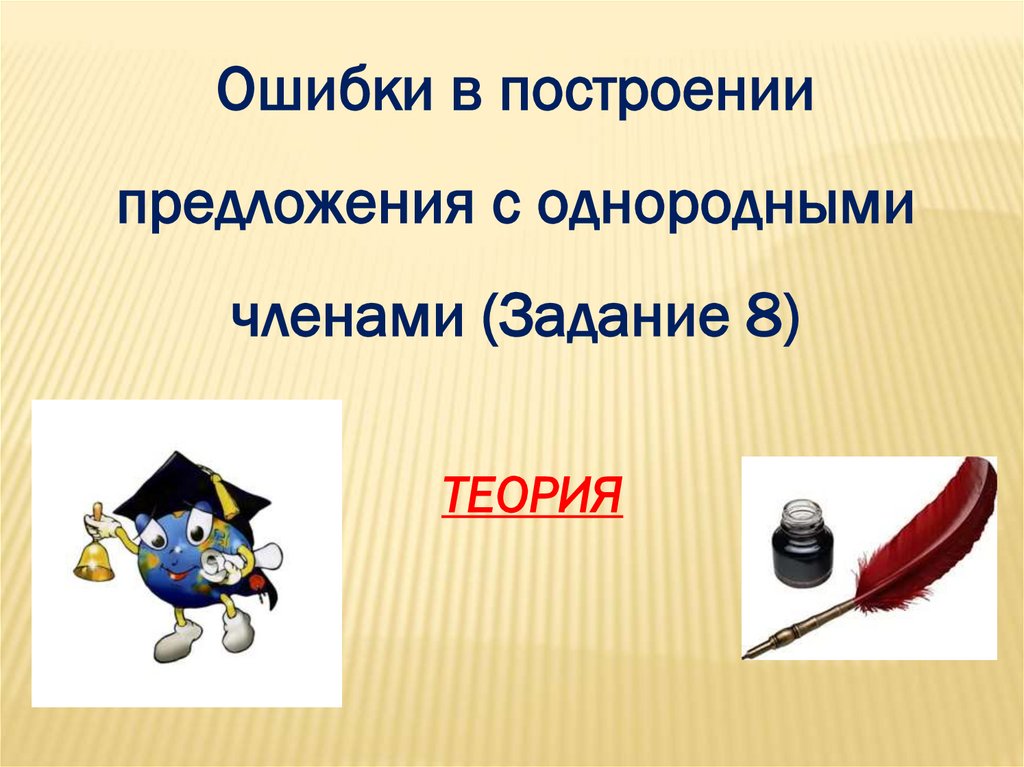 Ошибки в построении предложения с однородными членами (Задание 8)

ТЕОРИЯ